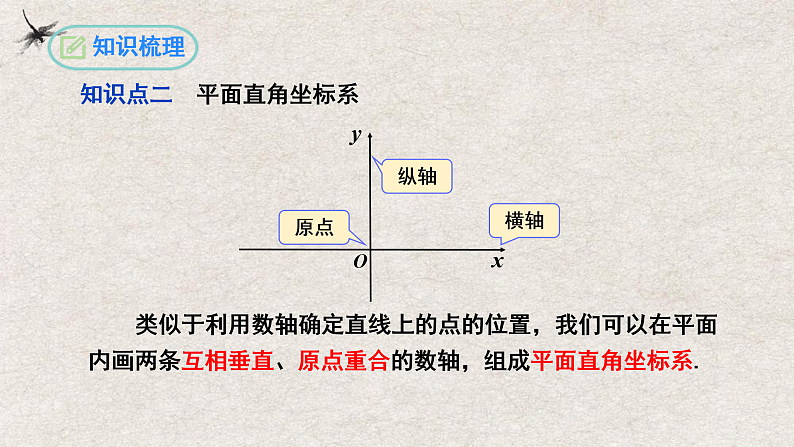 知识梳理

知识点二　平面直角坐标系

$y$

纵轴

原点

横轴

$O$

$x$

类似于利用数轴确定直线上的点的位置，我们可以在平面内画两条互相垂直、原点重合的数轴，组成平面直角坐标系.